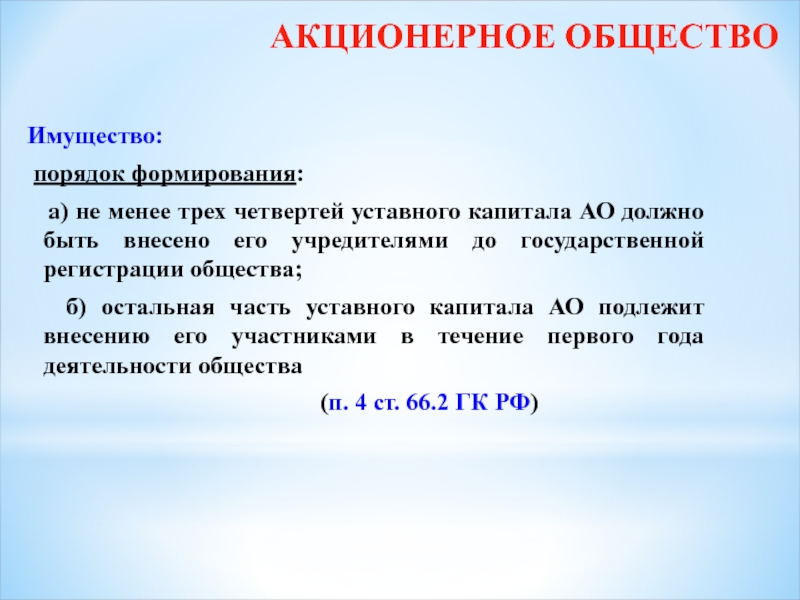 АКЦИОНЕРНОЕ ОБЩЕСТВО

Имущество:

порядок формирования:

а) не менее трех четвертей уставного капитала АО должно быть внесено его учредителями до государственной регистрации общества;

б) остальная часть уставного капитала АО подлежит внесению его участниками в течение первого года деятельности общества

(п. 4 ст. 66.2 ГК РФ)